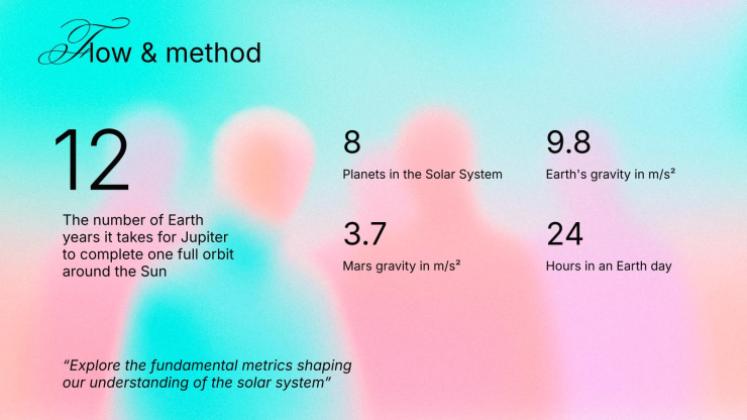 Flow & method

12

The number of Earth years it takes for Jupiter to complete one full orbit around the Sun

8

Planets in the Solar System

9.8

Earth's gravity in m/s²

3.7

Mars gravity in m/s²

24

Hours in an Earth day

"Explore the fundamental metrics shaping our understanding of the solar system"